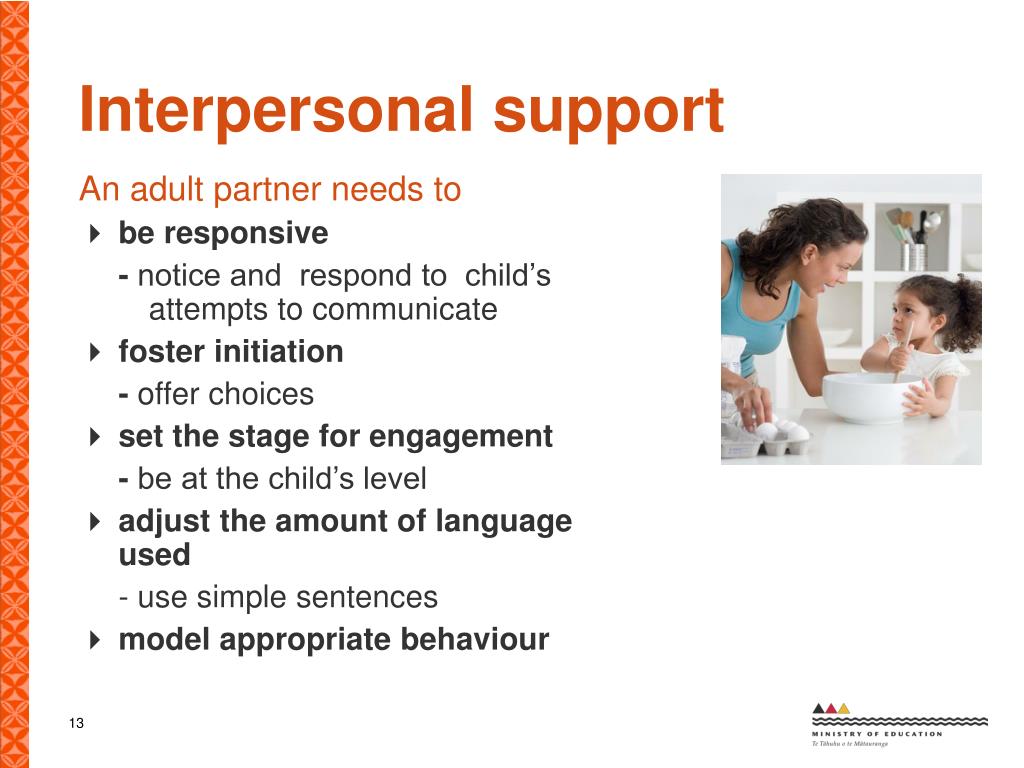 Interpersonal support

An adult partner needs to

be responsive

- notice and respond to child’s attempts to communicate

foster initiation

- offer choices

set the stage for engagement

- be at the child’s level

adjust the amount of language used

- use simple sentences

model appropriate behaviour

13

MINISTRY OF EDUCATION
Te Tāhuhu o te Mātauranga